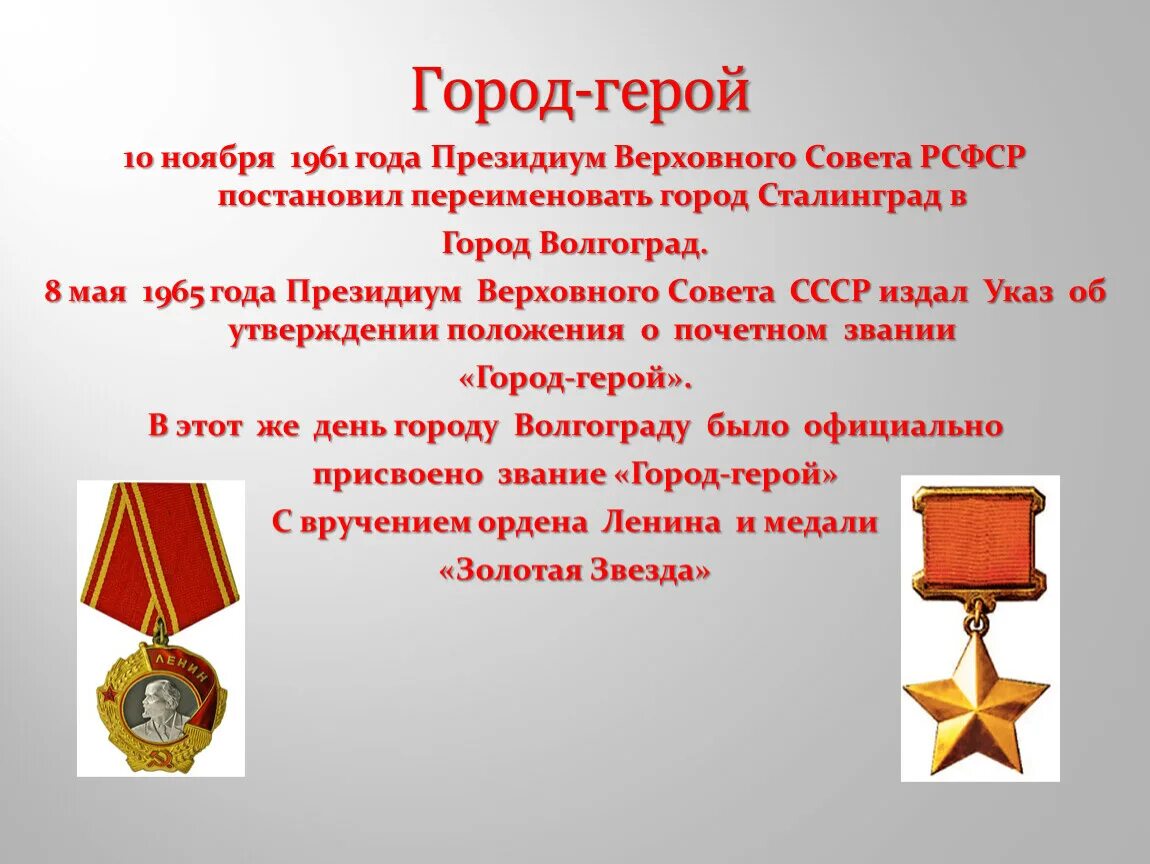 Город-герой

10 ноября 1961 года Президиум Верховного Совета РСФСР постановил переименовать город Сталинград в

Город Волгоград.

8 мая 1965 года Президиум Верховного Совета СССР издал Указ об утверждении положения о почетном звании

«Город-герой».

В этот же день городу Волгограду было официально

присвоено звание «Город-герой»

С вручением ордена Ленина и медали

«Золотая Звезда»

ЛЕНИН